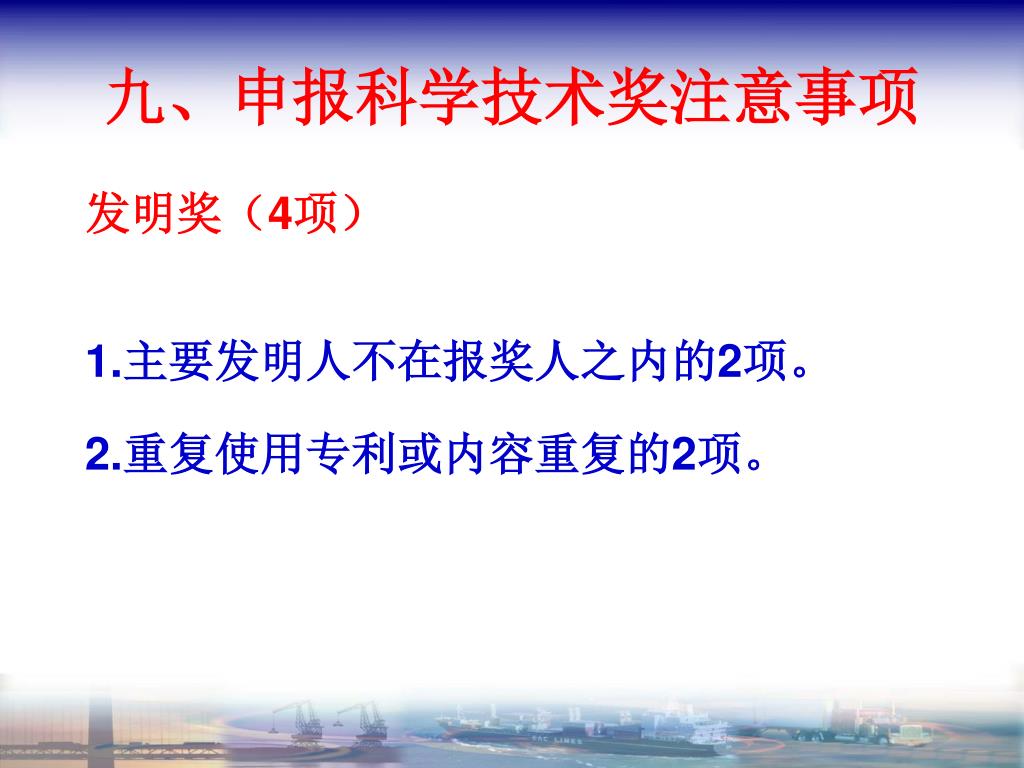 九、申报科学技术奖注意事项

发明奖（4项）

1.主要发明人不在报奖人之内的2项。

2.重复使用专利或内容重复的2项。